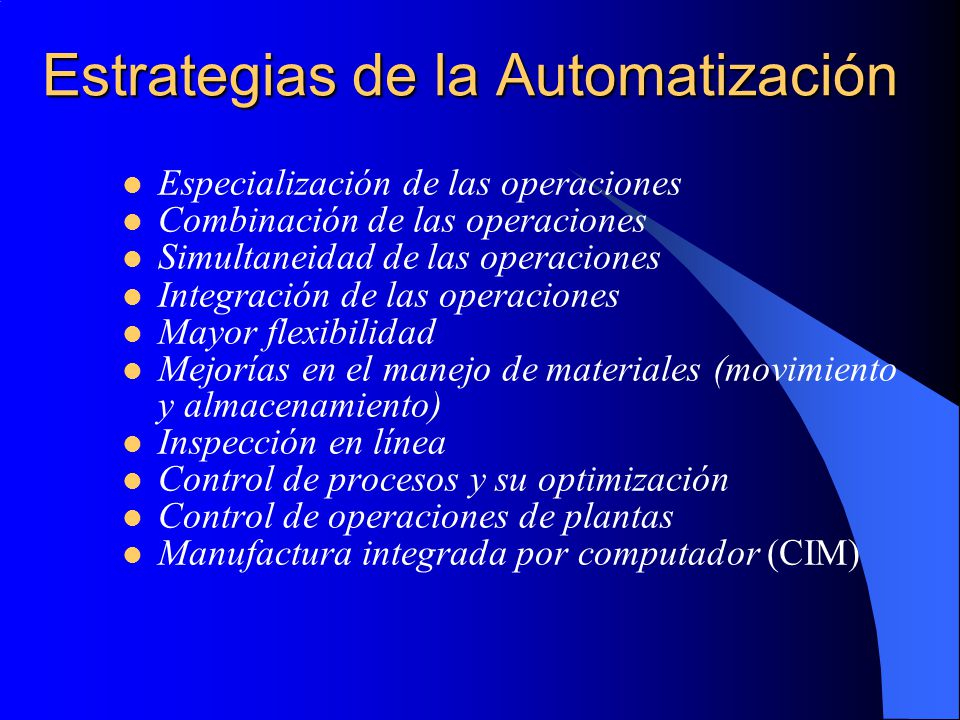 Estrategias de la Automatización

- Especialización de las operaciones
- Combinación de las operaciones
- Simultaneidad de las operaciones
- Integración de las operaciones
- Mayor flexibilidad
- Mejorías en el manejo de materiales (movimiento y almacenamiento)
- Inspección en línea
- Control de procesos y su optimización
- Control de operaciones de plantas
- Manufactura integrada por computador (CIM)